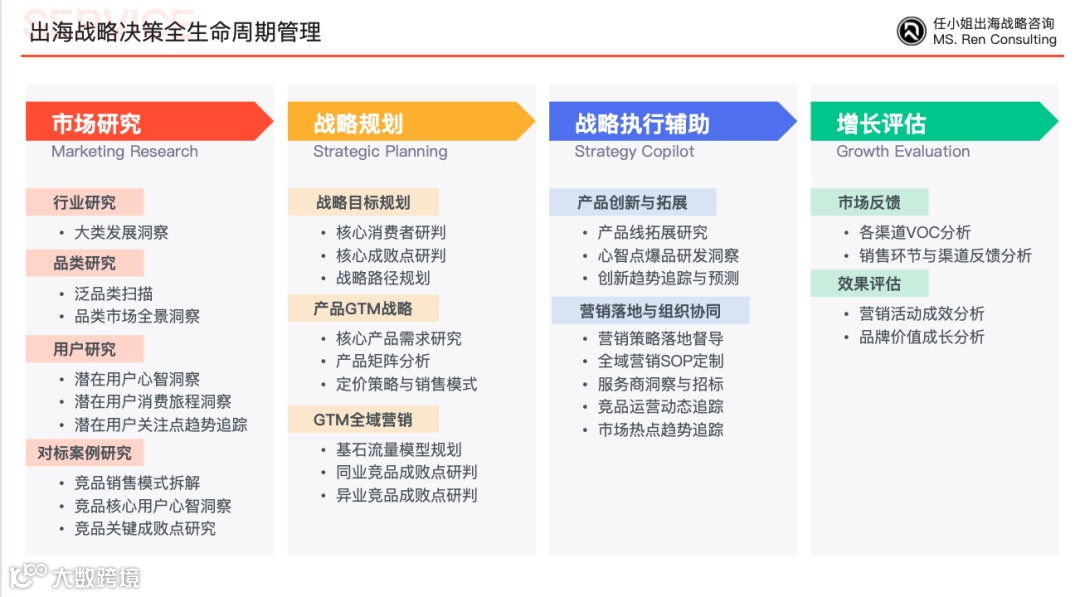 SERVICE
出海战略决策全生命周期管理

任小姐出海战略咨询
MS. Ren Consulting

市场研究
Marketing Research

行业研究
• 大类发展洞察

品类研究
• 泛品类扫描
• 品类市场全景洞察

用户研究
• 潜在用户心智洞察
• 潜在用户消费旅程洞察
• 潜在用户关注点趋势追踪

对标案例研究
• 竞品销售模式拆解
• 竞品核心用户心智洞察
• 竞品关键成败点研究

战略规划
Strategic Planning

战略目标规划
• 核心消费者研判
• 核心成败点研判
• 战略路径规划

产品GTM战略
• 核心产品需求研究
• 产品矩阵分析
• 定价策略与销售模式

GTM全域营销
• 基石流量模型规划
• 同业竞品成败点研判
• 异业竞品成败点研判

战略执行辅助
Strategy Copilot

产品创新与拓展
• 产品线拓展研究
• 心智点爆品研发洞察
• 创新趋势追踪与预测

营销落地与组织协同
• 营销策略落地督导
• 全域营销SOP定制
• 服务商洞察与招标
• 竞品运营动态追踪
• 市场热点趋势追踪

增长评估
Growth Evaluation

市场反馈
• 各渠道VOC分析
• 销售环节与渠道反馈分析

效果评估
• 营销活动成效分析
• 品牌价值成长分析

大数跨境